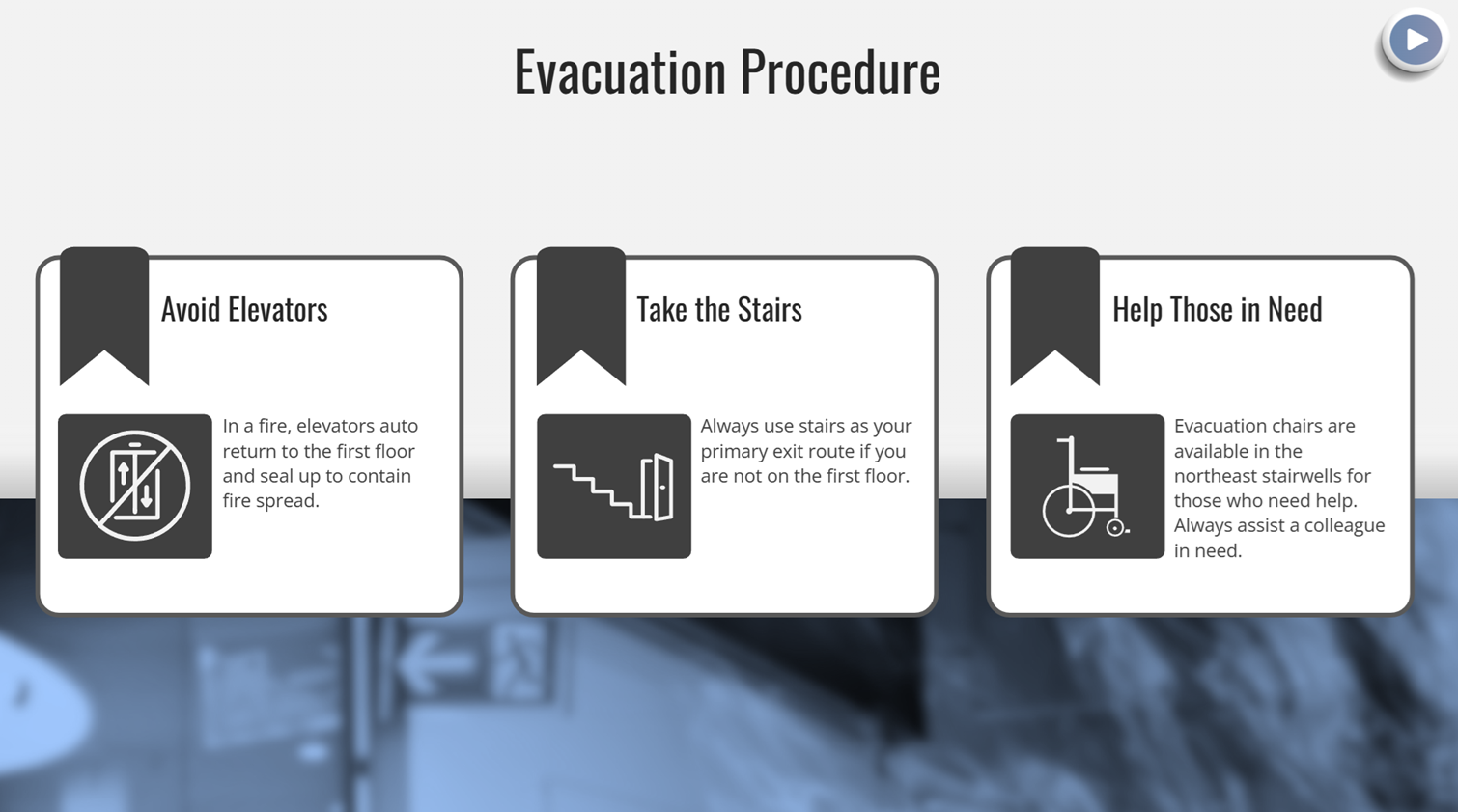 Evacuation Procedure

Avoid Elevators

In a fire, elevators auto return to the first floor and seal up to contain fire spread.

Take the Stairs

Always use stairs as your primary exit route if you are not on the first floor.

Help Those in Need

Evacuation chairs are available in the northeast stairwells for those who need help. Always assist a colleague in need.